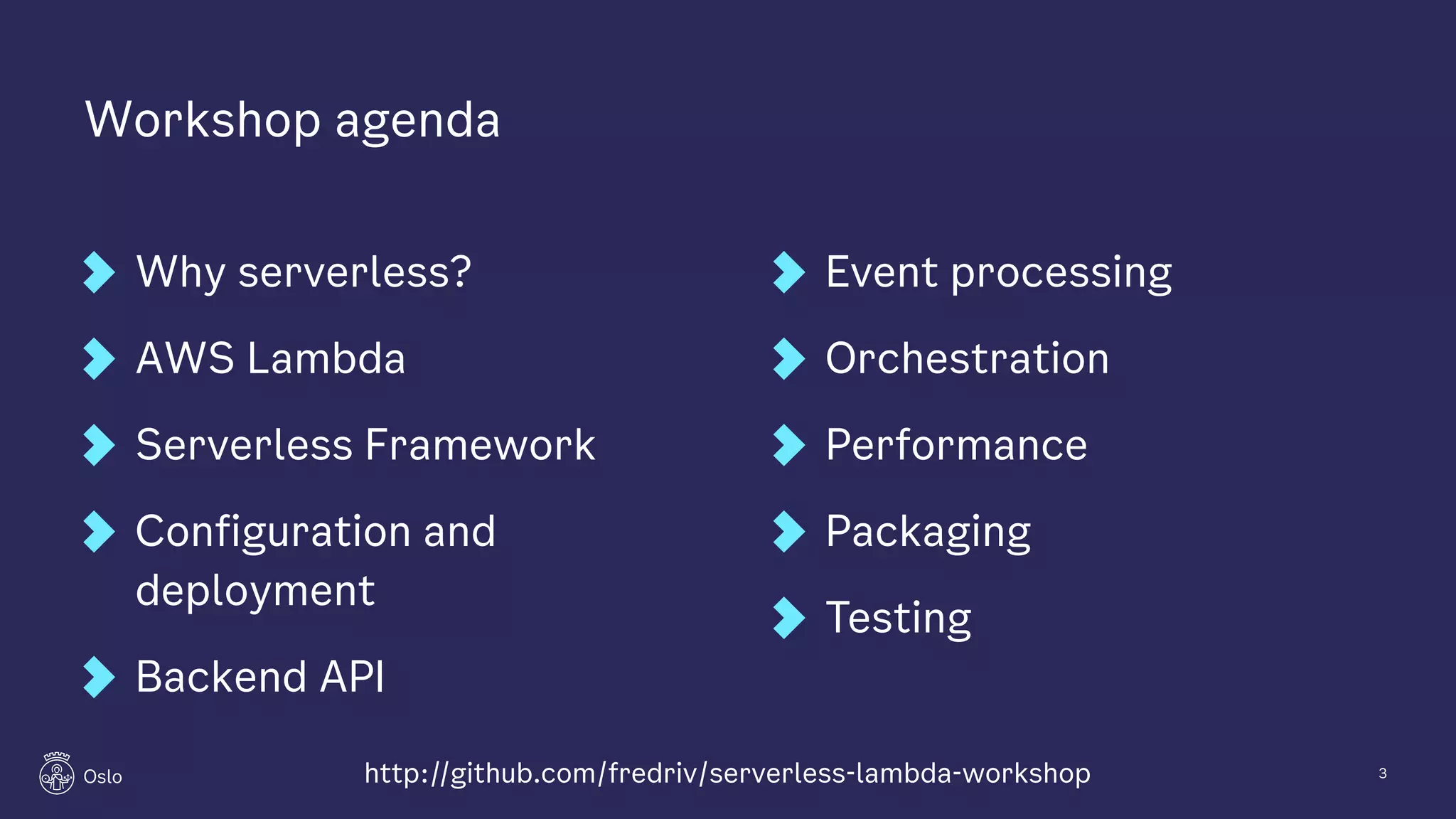 Workshop agenda

Why serverless?

AWS Lambda

Serverless Framework

Configuration and deployment

Backend API

Event processing

Orchestration

Performance

Packaging

Testing

Oslo

http://github.com/fredriv/serverless-lambda-workshop

3